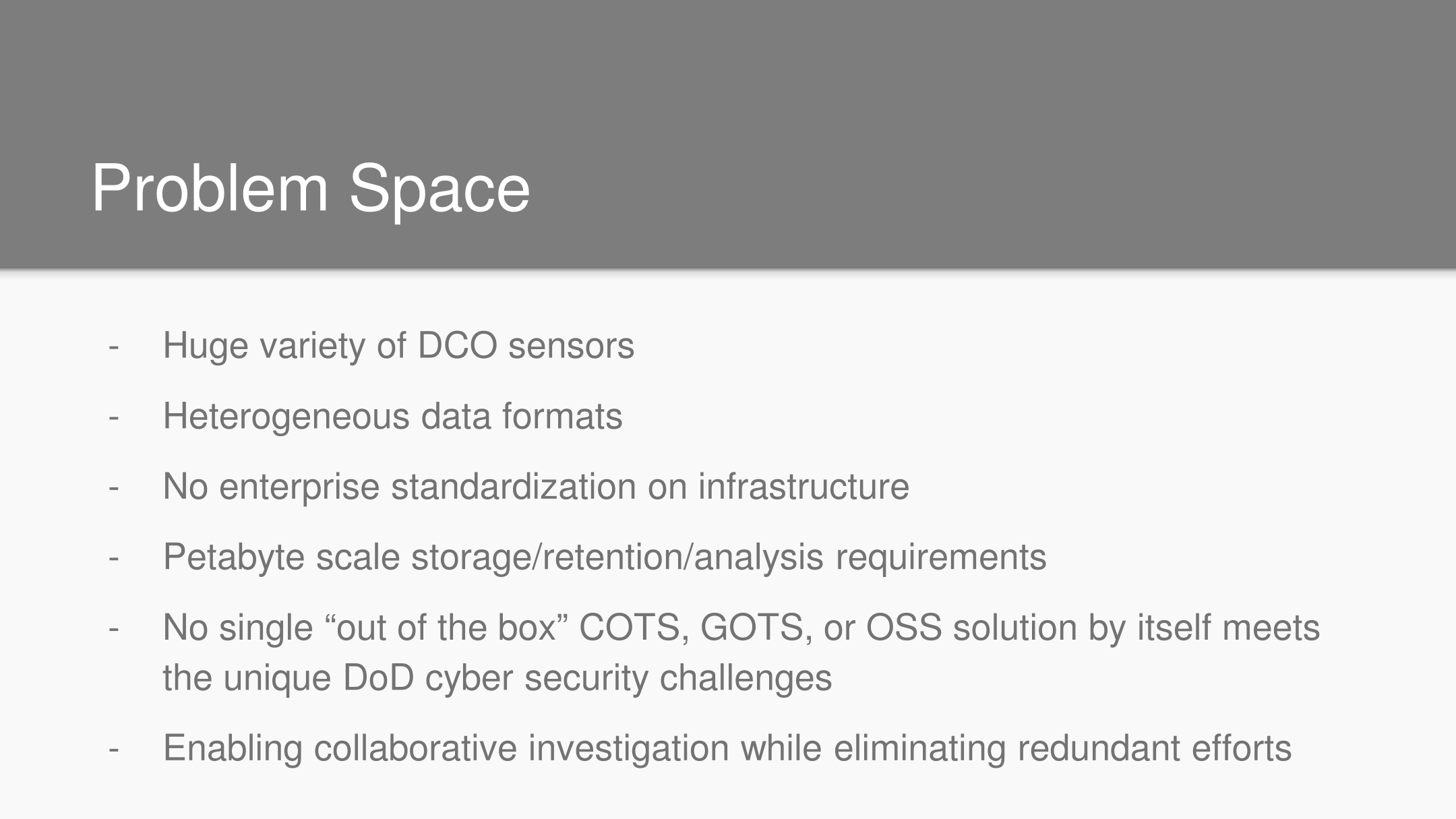 Problem Space

- Huge variety of DCO sensors
- Heterogeneous data formats
- No enterprise standardization on infrastructure
- Petabyte scale storage/retention/analysis requirements
- No single “out of the box” COTS, GOTS, or OSS solution by itself meets the unique DoD cyber security challenges
- Enabling collaborative investigation while eliminating redundant efforts